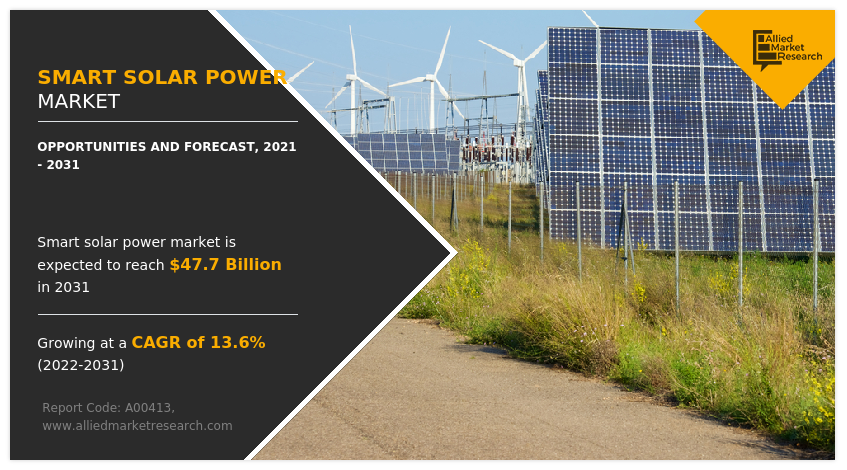 SMART SOLAR POWER
MARKET

OPPORTUNITIES AND FORECAST, 2021 - 2031

Smart solar power market is expected to reach $47.7 Billion in 2031

Growing at a CAGR of 13.6% (2022-2031)

Report Code: A00413, www.alliedmarketresearch.com

Allied Market Research